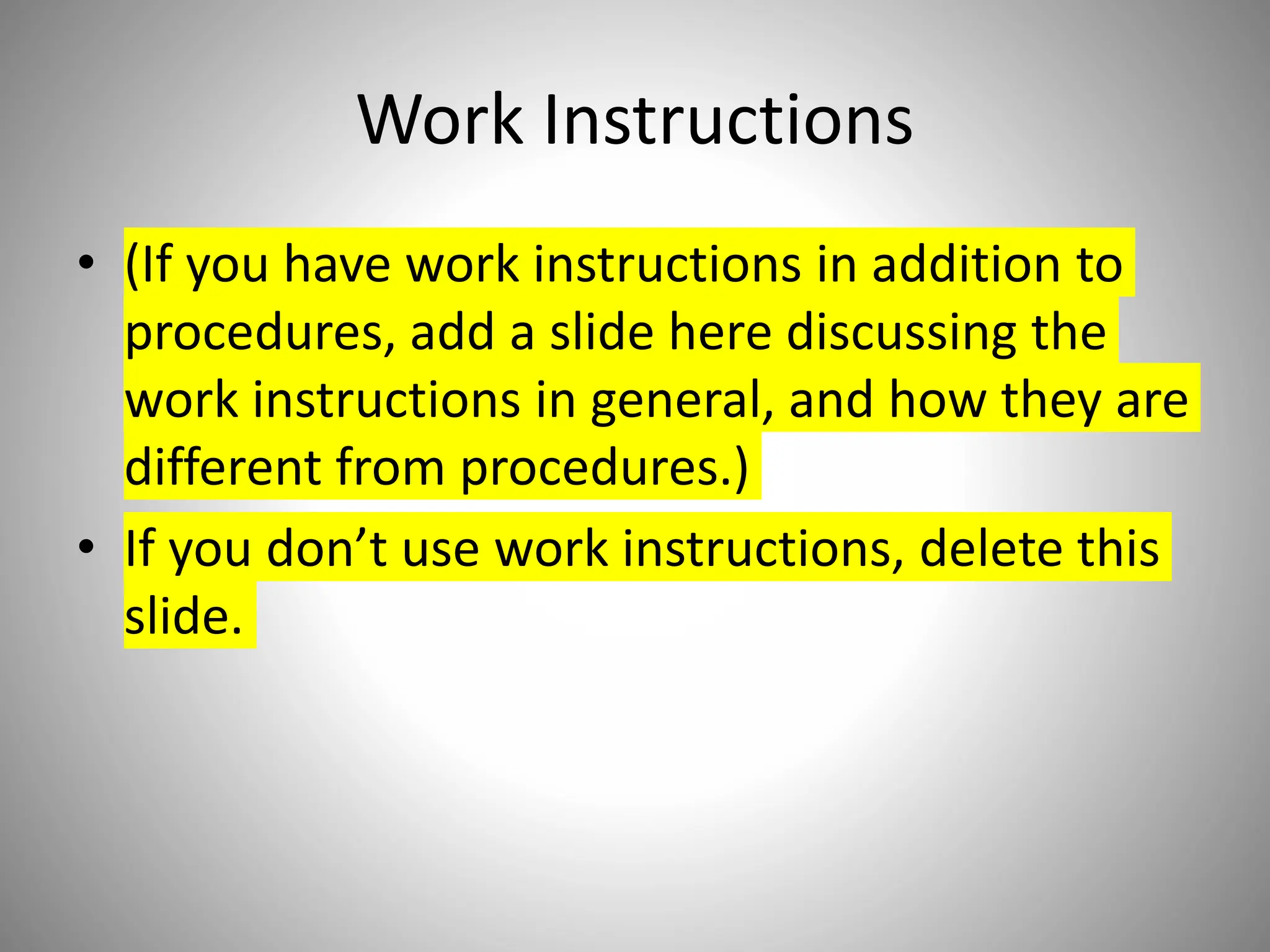 Work Instructions

• (If you have work instructions in addition to procedures, add a slide here discussing the work instructions in general, and how they are different from procedures.)
• If you don’t use work instructions, delete this slide.